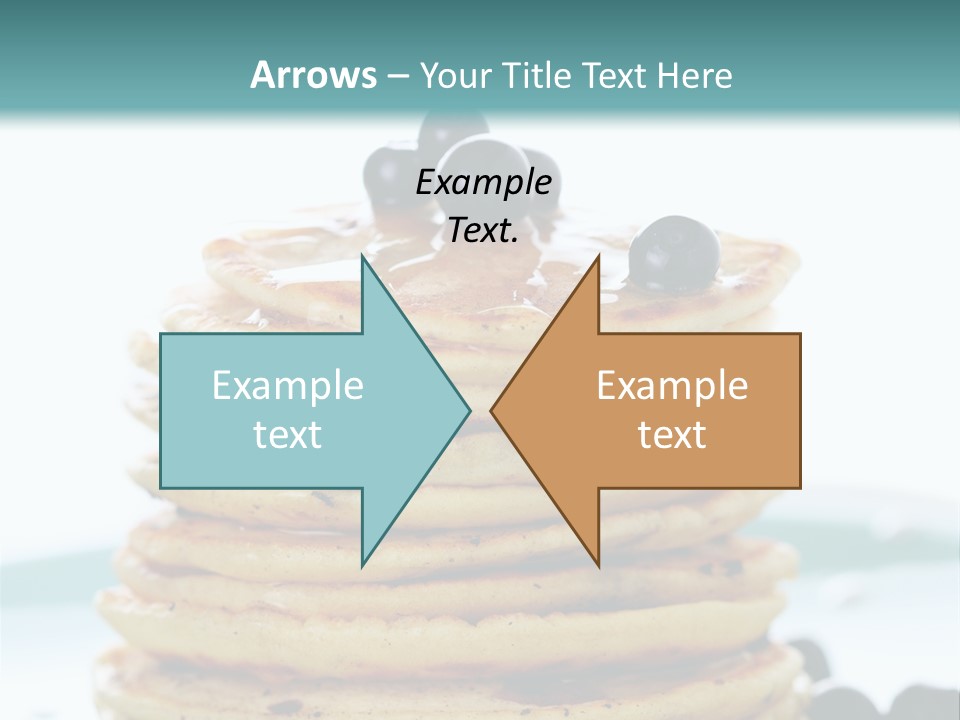 Arrows – Your Title Text Here

Example Text.

Example text

Example text